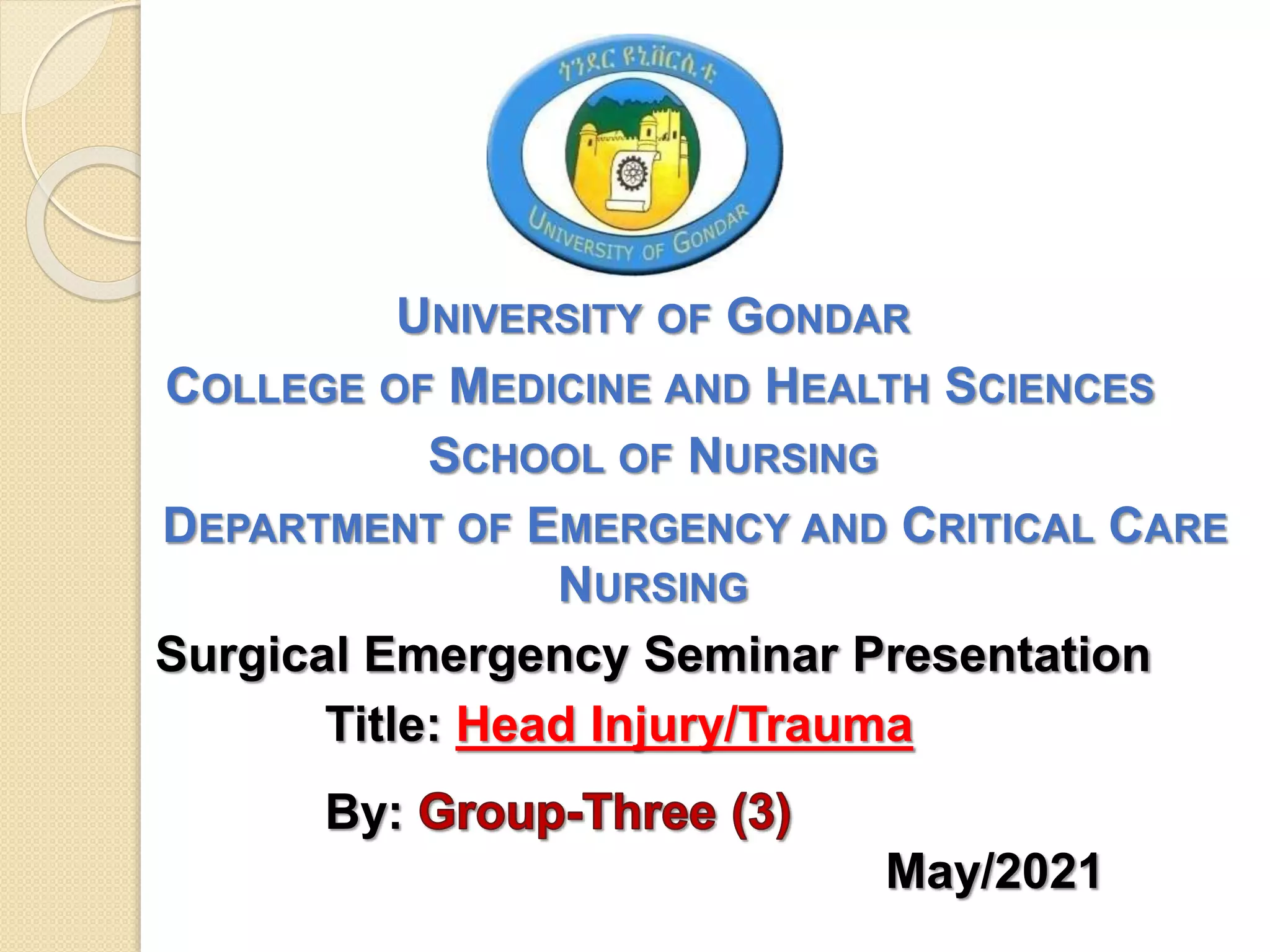 ጎንደር ዩኒቨርሲቲ
UNIVERSITY OF GONDAR

UNIVERSITY OF GONDAR

COLLEGE OF MEDICINE AND HEALTH SCIENCES

SCHOOL OF NURSING

DEPARTMENT OF EMERGENCY AND CRITICAL CARE NURSING

Surgical Emergency Seminar Presentation

Title: Head Injury/Trauma

By: Group-Three (3)

May/2021